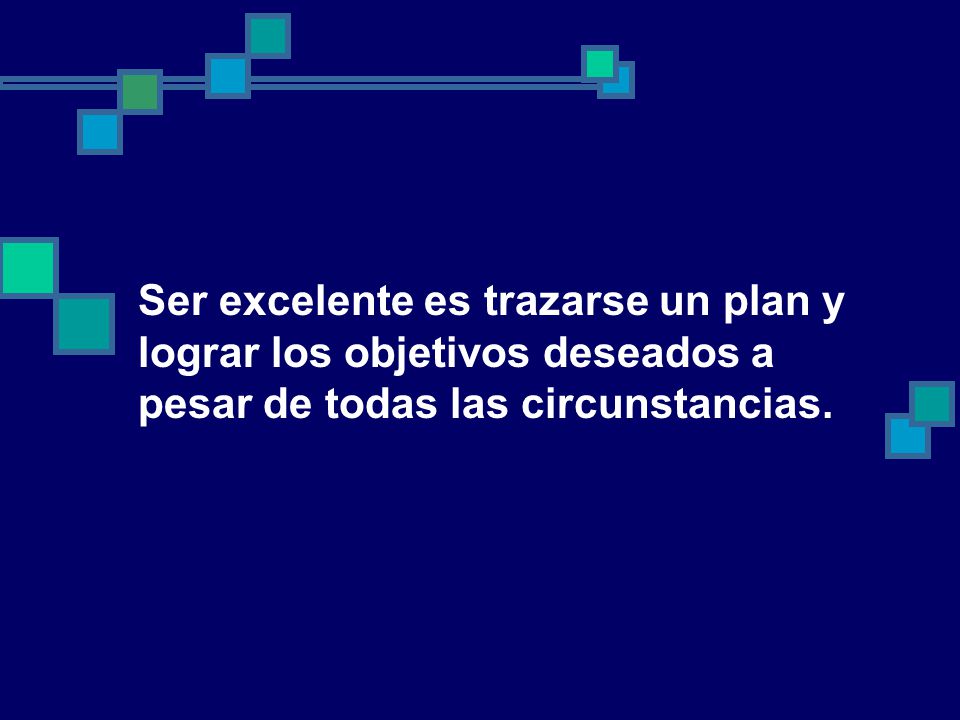 Ser excelente es trazarse un plan y lograr los objetivos deseados a pesar de todas las circunstancias.